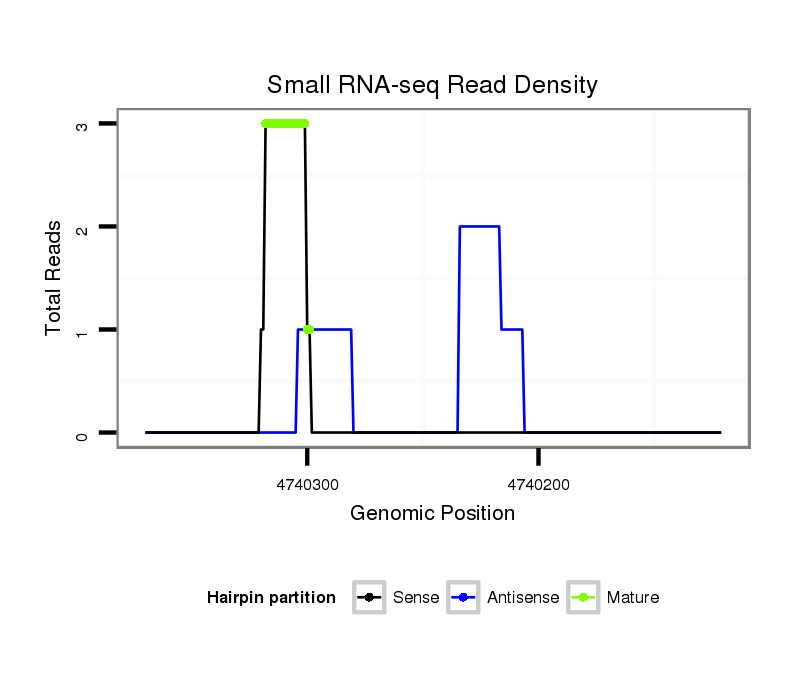 Small RNA-seq Read Density

Total Reads

3

2

1

0

4740300

4740200

Genomic Position

Hairpin partition

Sense

Antisense

Mature